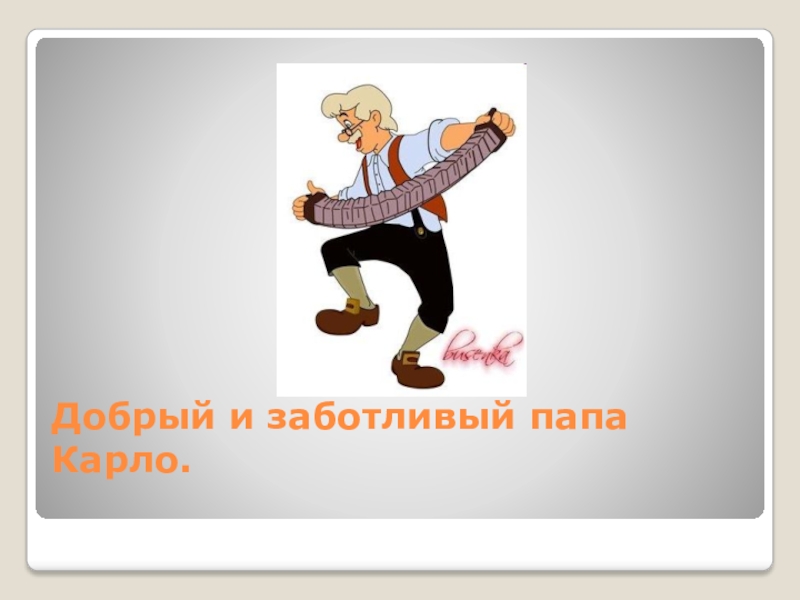 busenka

Добрый и заботливый папа Карло.